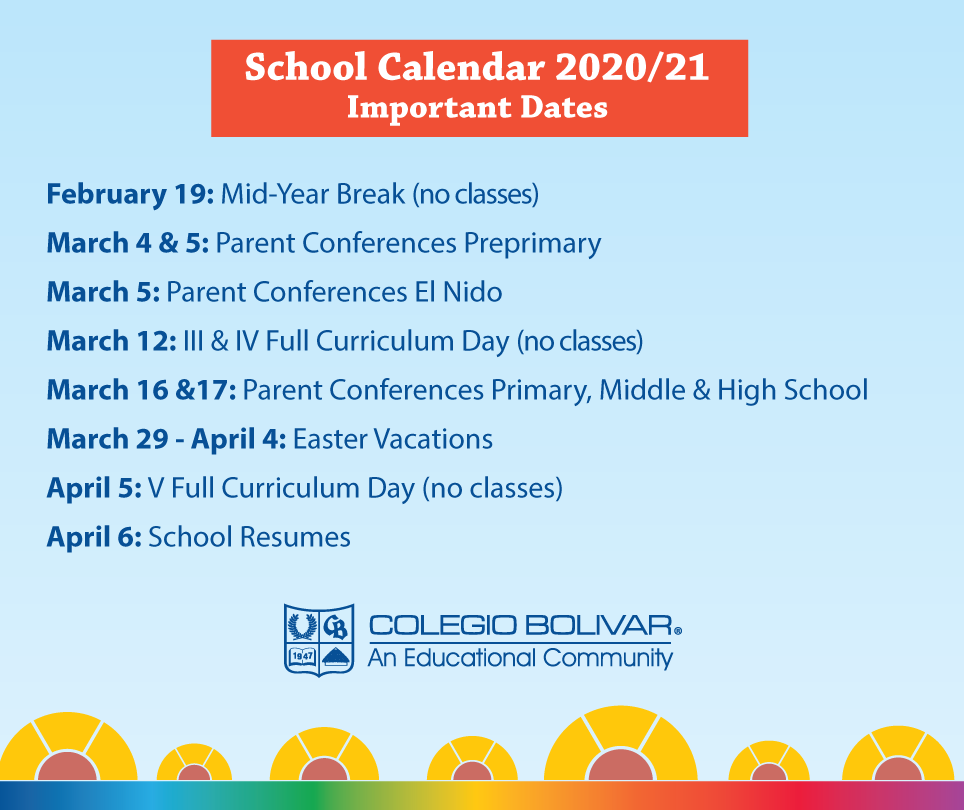 School Calendar 2020/21
Important Dates

February 19: Mid-Year Break (no classes)

March 4 & 5: Parent Conferences Preprimary

March 5: Parent Conferences El Nido

March 12: III & IV Full Curriculum Day (no classes)

March 16 &17: Parent Conferences Primary, Middle & High School

March 29 - April 4: Easter Vacations

April 5: V Full Curriculum Day (no classes)

April 6: School Resumes

CB 1947
COLEGIO BOLIVAR®
An Educational Community